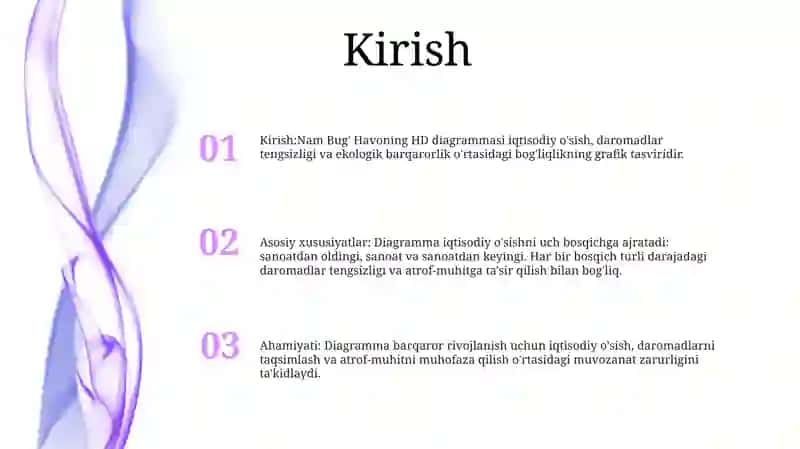 Kirish

01

Kirish:Nam Bug' Havoning HD diagrammasi iqtisodiy o'sish, daromadlar tengsizligi va ekologik barqarorlik o'rtasidagi bog'liqlikning grafik tasviridir.

02

Asosiy xususiyatlar: Diagramma iqtisodiy o'sishni uch bosqichga ajratadi: sanoatdan oldingi, sanoat va sanoatdan keyingi. Har bir bosqich turli darajadagi daromadlar tengsizligi va atrof-muhitga ta'sir qilish bilan bog'liq.

03

Ahamiyati: Diagramma barqaror rivojlanish uchun iqtisodiy o'sish, daromadlarni taqsimlash va atrof-muhitni muhofaza qilish o'rtasidagi muvozanat zarurligini ta'kidlaydi.